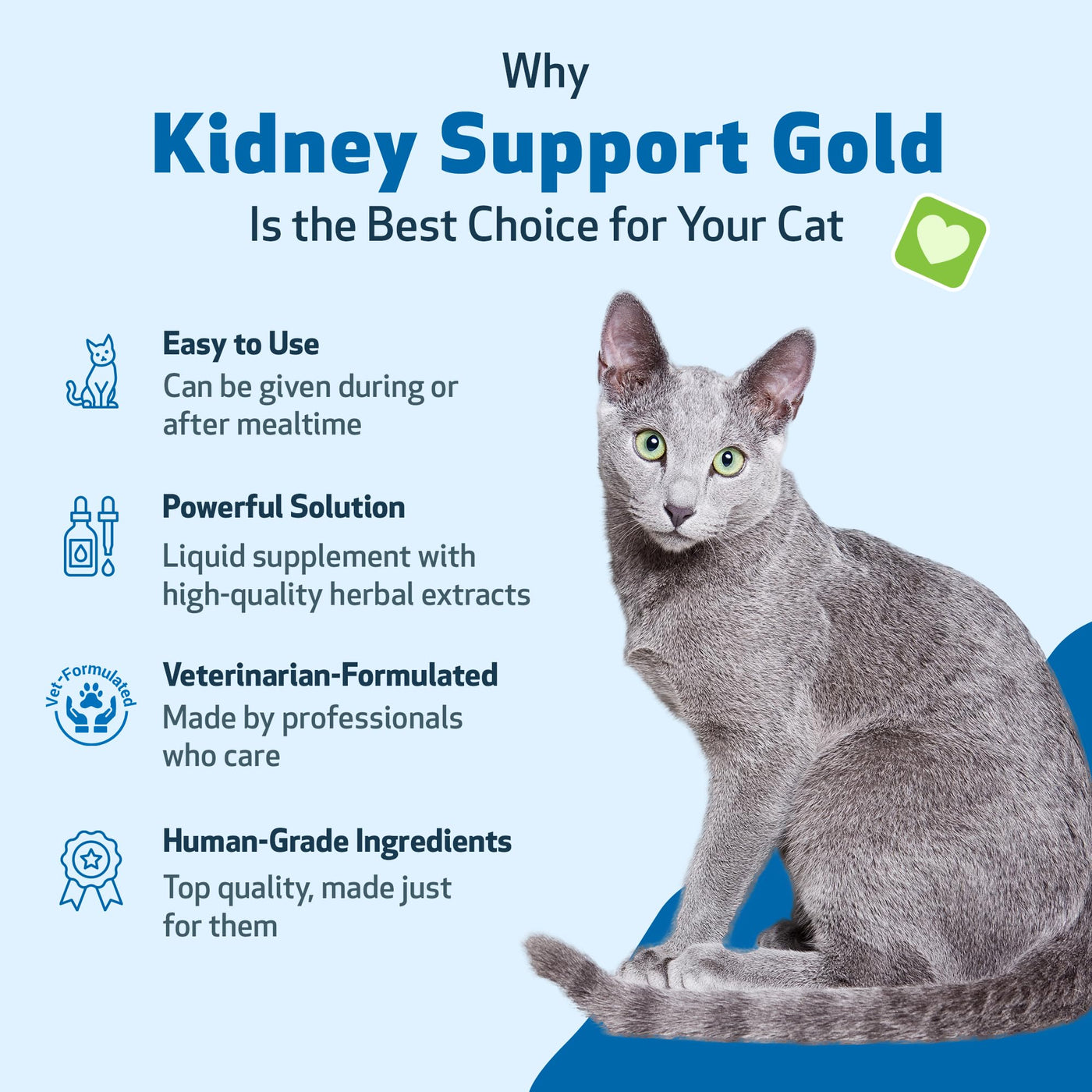 Why
Kidney Support Gold
Is the Best Choice for Your Cat

Easy to Use
Can be given during or after mealtime

Powerful Solution
Liquid supplement with high-quality herbal extracts

Vet-Formulated

Veterinarian-Formulated
Made by professionals who care

Human-Grade Ingredients
Top quality, made just for them